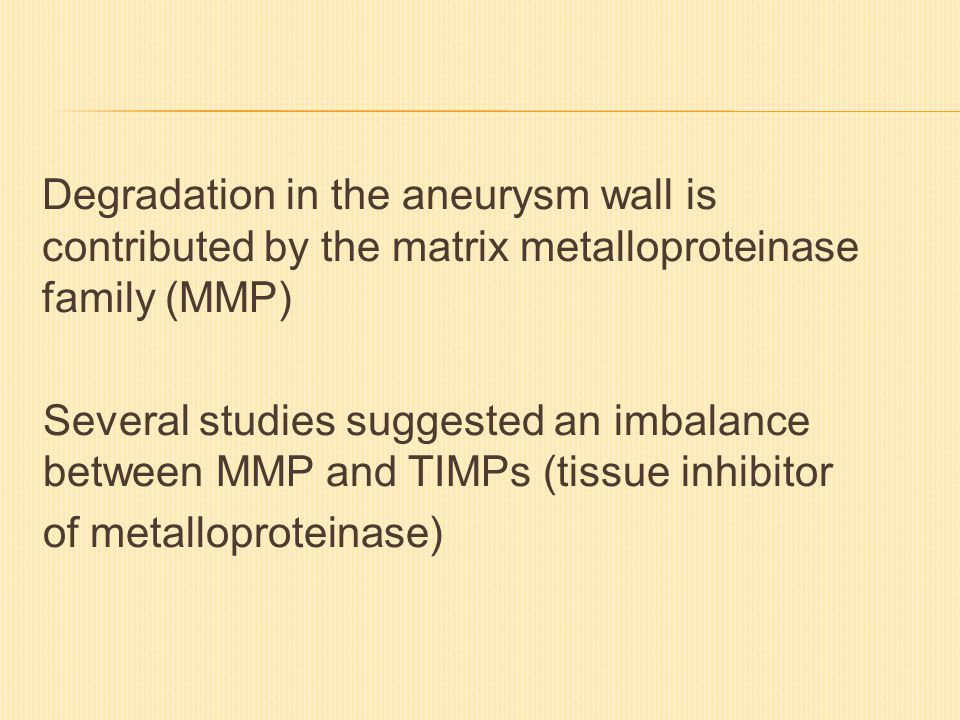 Degradation in the aneurysm wall is contributed by the matrix metalloproteinase family (MMP)

Several studies suggested an imbalance between MMP and TIMPs (tissue inhibitor of metalloproteinase)